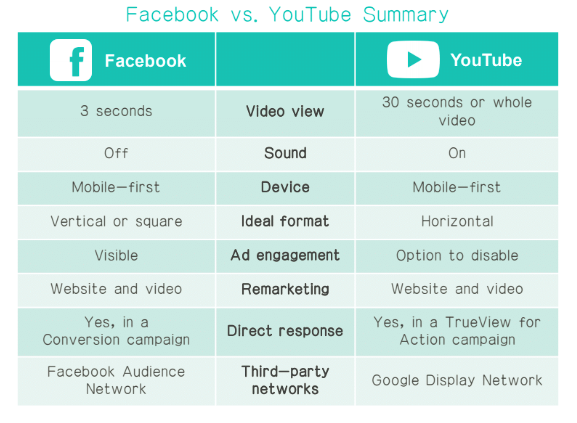 Facebook vs. YouTube Summary

| Facebook | | YouTube |
|---|---|---|
| 3 seconds | Video view | 30 seconds or whole video |
| Off | Sound | On |
| Mobile-first | Device | Mobile-first |
| Vertical or square | Ideal format | Horizontal |
| Visible | Ad engagement | Option to disable |
| Website and video | Remarketing | Website and video |
| Yes, in a Conversion campaign | Direct response | Yes, in a TrueView for Action campaign |
| Facebook Audience Network | Third-party networks | Google Display Network |